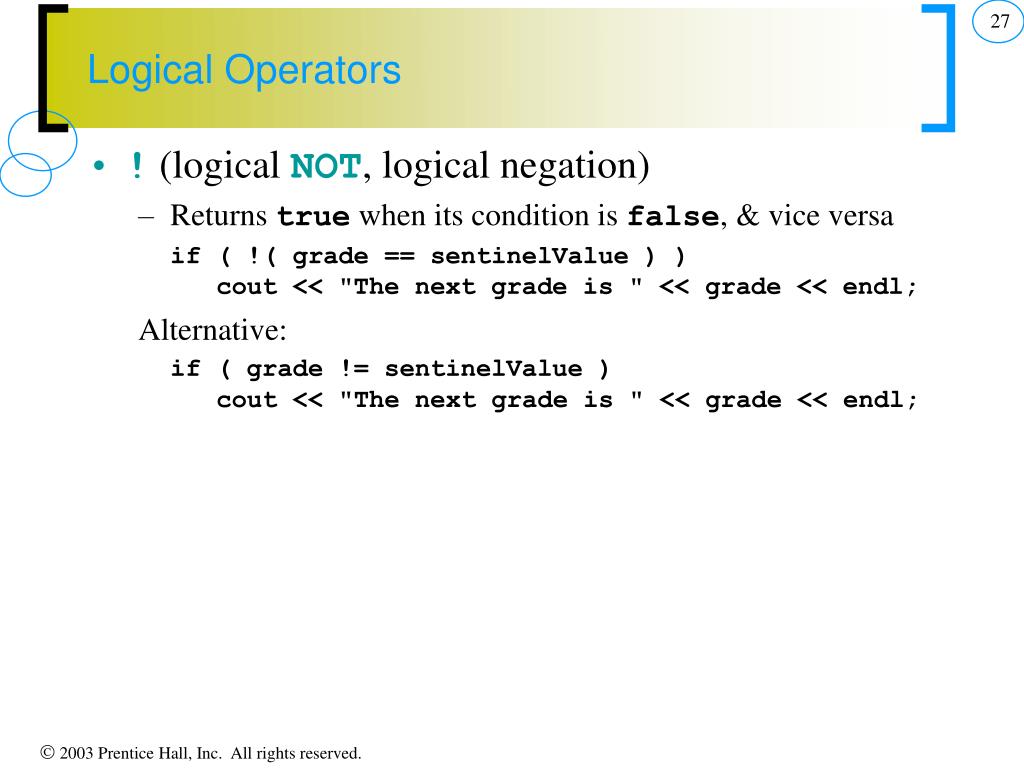 27

Logical Operators

• ! (logical NOT, logical negation)

– Returns true when its condition is false, & vice versa

if ( !( grade == sentinelValue ) )
   cout << "The next grade is " << grade << endl;

Alternative:

if ( grade != sentinelValue )
   cout << "The next grade is " << grade << endl;

© 2003 Prentice Hall, Inc. All rights reserved.